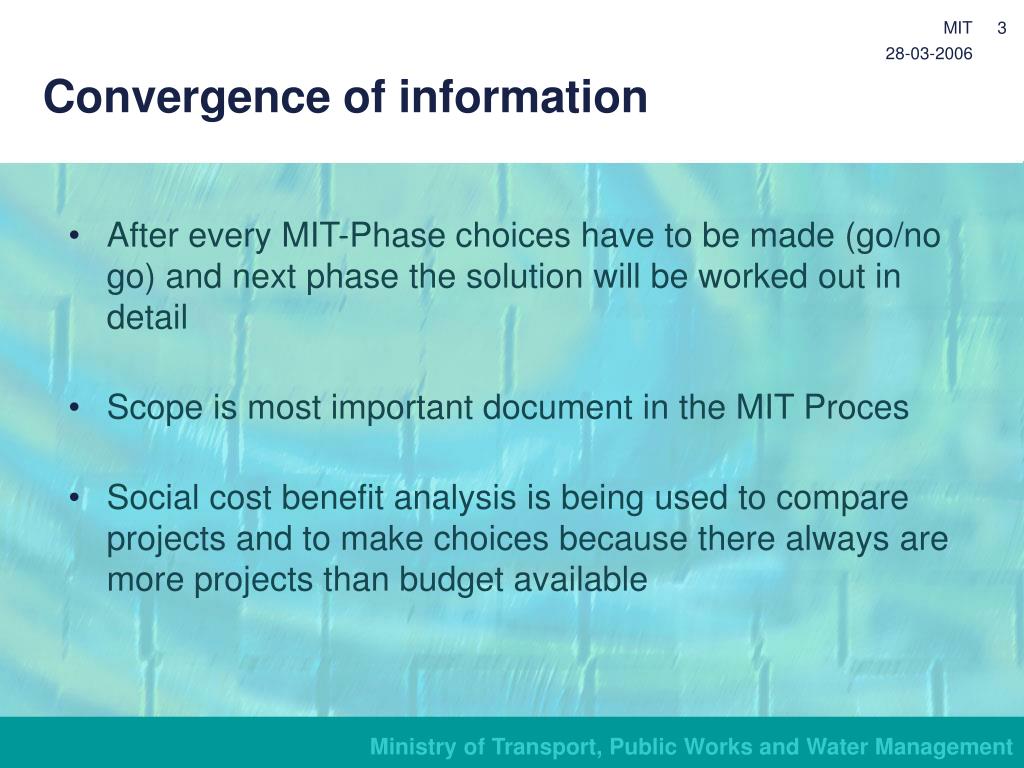 MIT 3
28-03-2006

Convergence of information

• After every MIT-Phase choices have to be made (go/no go) and next phase the solution will be worked out in detail

• Scope is most important document in the MIT Proces

• Social cost benefit analysis is being used to compare projects and to make choices because there always are more projects than budget available

Ministry of Transport, Public Works and Water Management